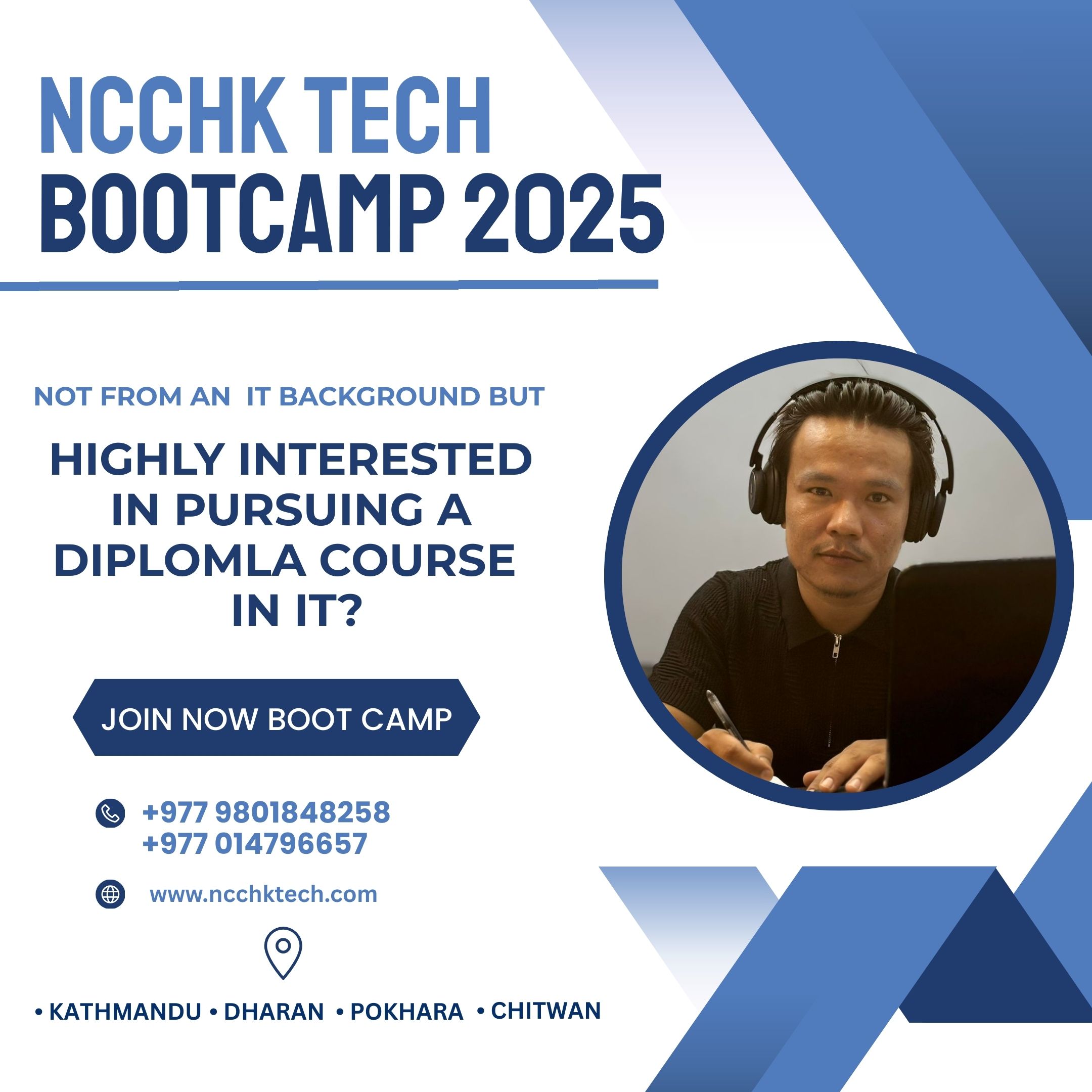 NCCHK TECH
BOOTCAMP 2025

NOT FROM AN IT BACKGROUND BUT

HIGHLY INTERESTED IN PURSUING A DIPLOMLA COURSE IN IT?

JOIN NOW BOOT CAMP

+977 9801848258
+977 014796657

www.ncchktech.com

• KATHMANDU • DHARAN • POKHARA • CHITWAN